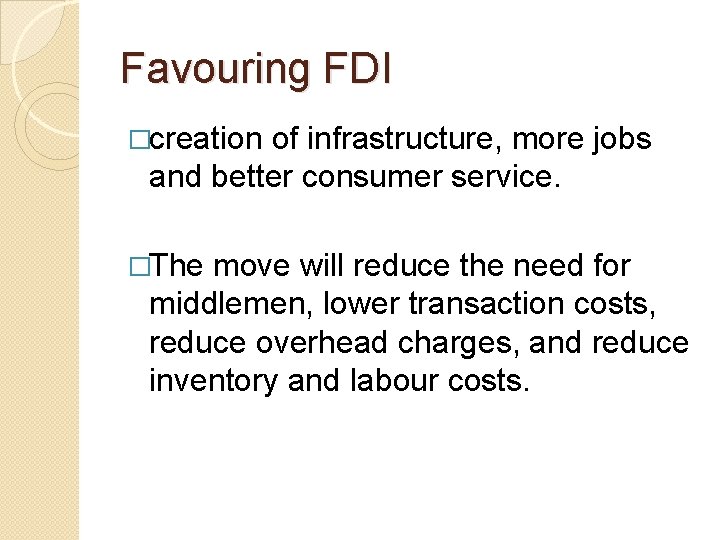 Favouring FDI

□creation of infrastructure, more jobs and better consumer service.

□The move will reduce the need for middlemen, lower transaction costs, reduce overhead charges, and reduce inventory and labour costs.